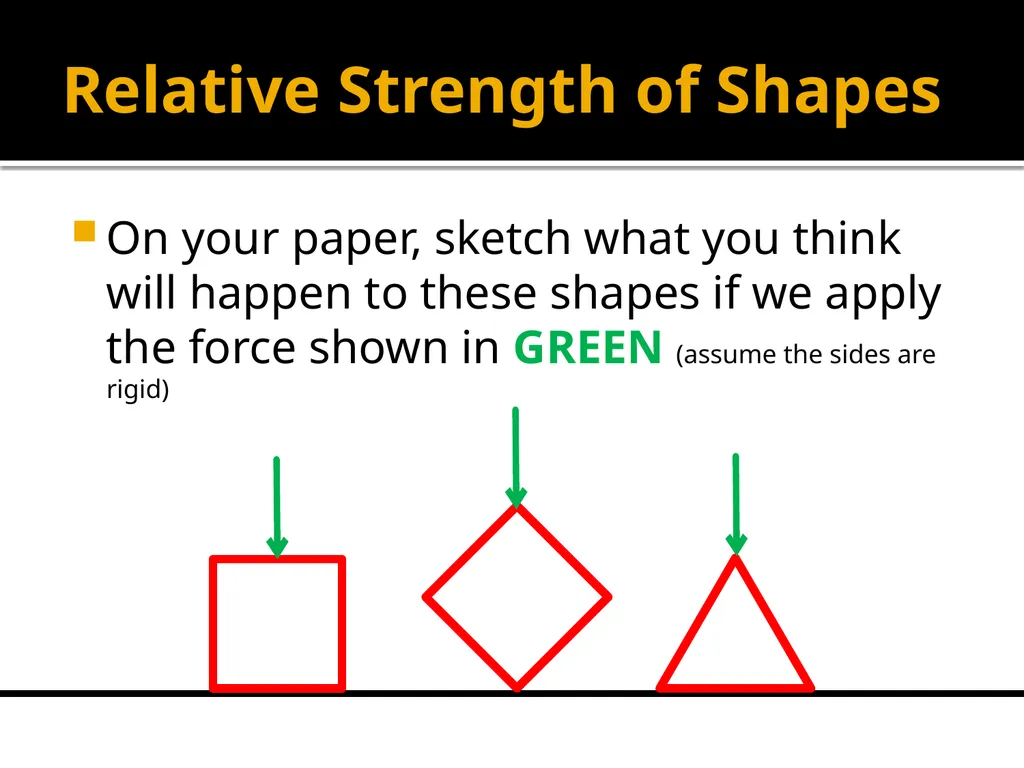 Relative Strength of Shapes

On your paper, sketch what you think will happen to these shapes if we apply the force shown in GREEN (assume the sides are rigid)